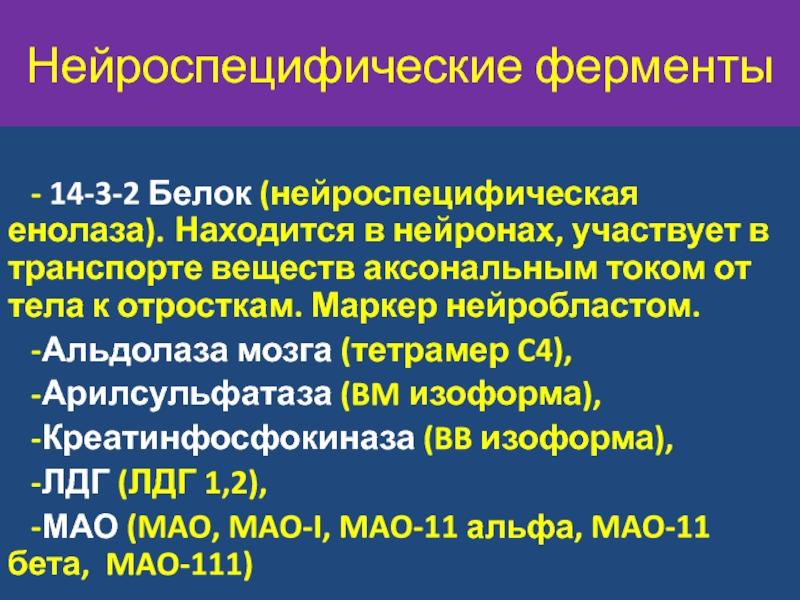 Нейроспецифические ферменты

- 14-3-2 Белок (нейроспецифическая енолаза). Находится в нейронах, участвует в транспорте веществ аксональным током от тела к отросткам. Маркер нейробластом.

-Альдолаза мозга (тетрамер С4),

-Арилсульфатаза (ВМ изоформа),

-Креатинфосфокиназа (ВВ изоформа),

-ЛДГ (ЛДГ 1,2),

-МАО (МАО, МАО-I, МАО-11 альфа, МАО-11 бета, МАО-111)